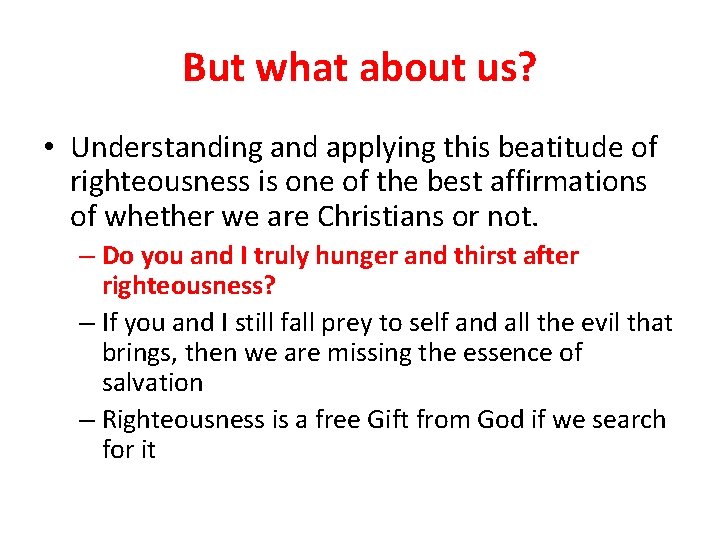 But what about us?

• Understanding and applying this beatitude of righteousness is one of the best affirmations of whether we are Christians or not.

– Do you and I truly hunger and thirst after righteousness?

– If you and I still fall prey to self and all the evil that brings, then we are missing the essence of salvation

– Righteousness is a free Gift from God if we search for it